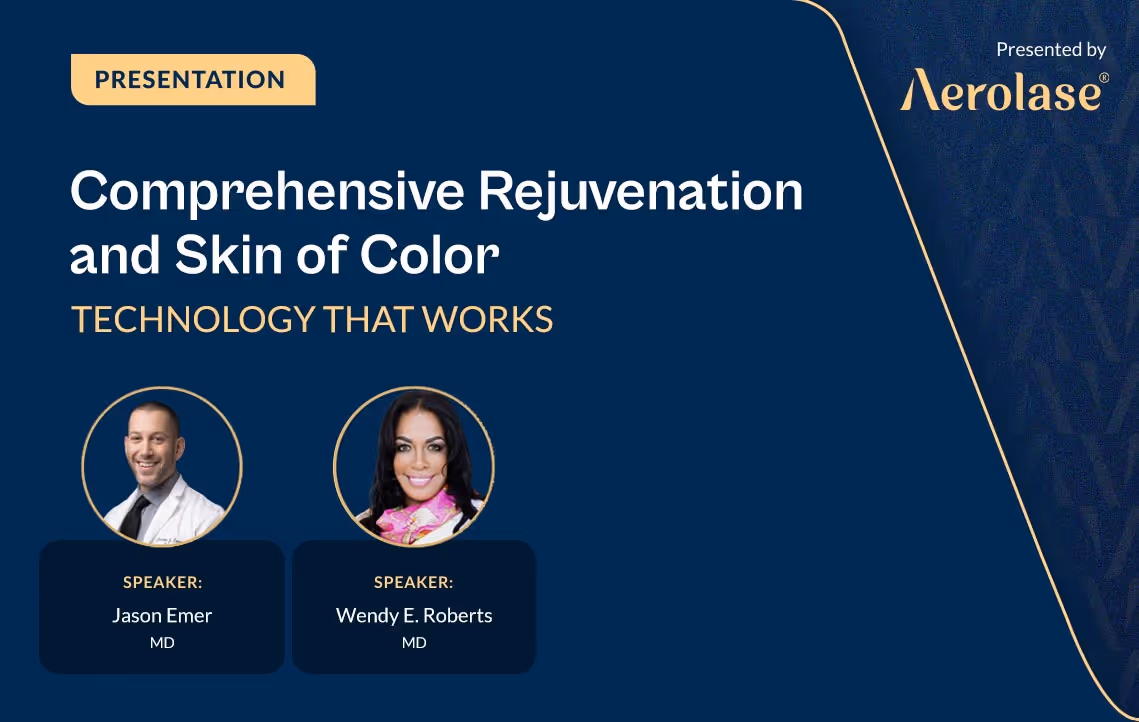 PRESENTATION

Presented by
Aerolase®

Comprehensive Rejuvenation and Skin of Color

TECHNOLOGY THAT WORKS

SPEAKER:
Jason Emer
MD

SPEAKER:
Wendy E. Roberts
MD